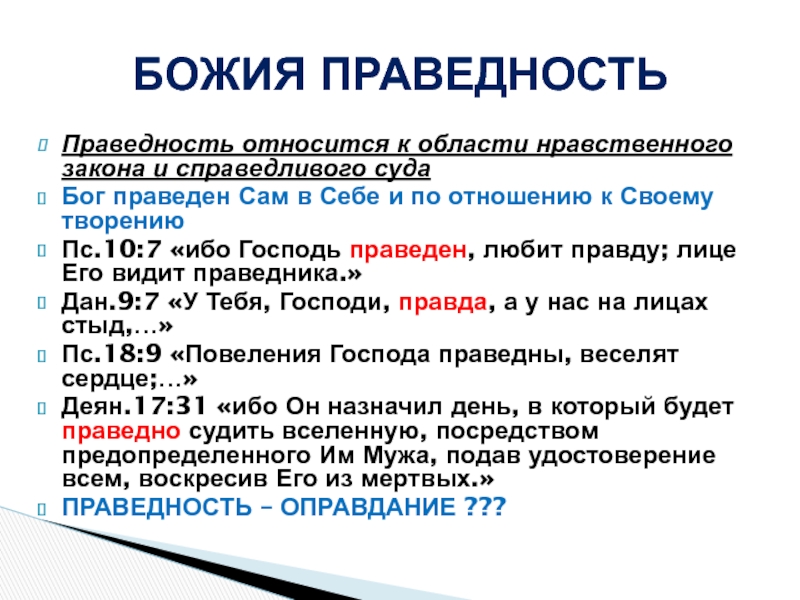 БОЖИЯ ПРАВЕДНОСТЬ

Праведность относится к области нравственного закона и справедливого суда

Бог праведен Сам в Себе и по отношению к Своему творению

Пс.10:7 «ибо Господь праведен, любит правду; лице Его видит праведника.»

Дан.9:7 «У Тебя, Господи, правда, а у нас на лицах стыд,…»

Пс.18:9 «Повеления Господа праведны, веселят сердце;…»

Деян.17:31 «ибо Он назначил день, в который будет праведно судить вселенную, посредством предопределенного Им Мужа, подав удостоверение всем, воскресив Его из мертвых.»

ПРАВЕДНОСТЬ – ОПРАВДАНИЕ ???